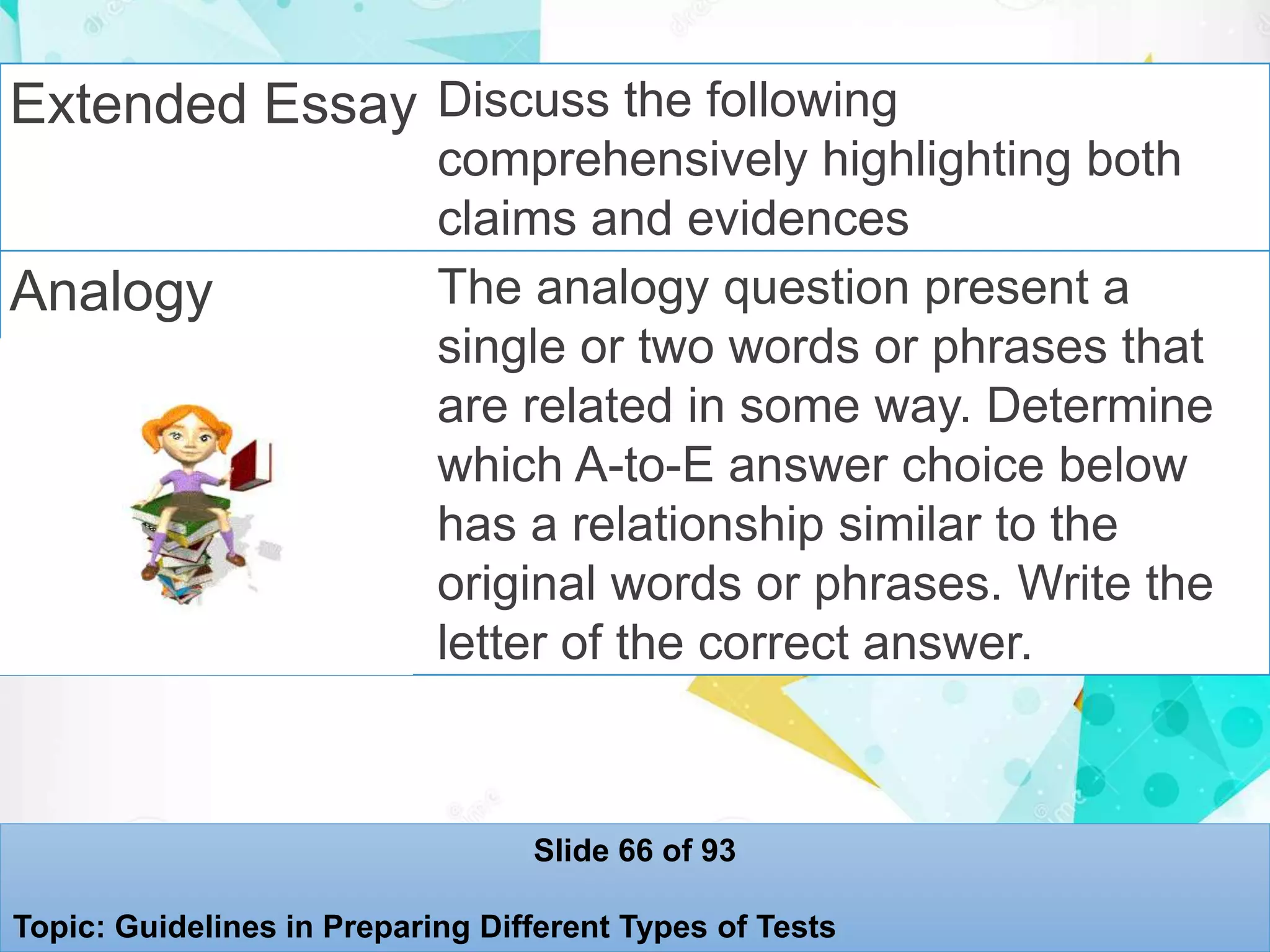 | Extended Essay | Discuss the following comprehensively highlighting both claims and evidences |
|---|---|
| Analogy | The analogy question present a single or two words or phrases that are related in some way. Determine which A-to-E answer choice below has a relationship similar to the original words or phrases. Write the letter of the correct answer. |

Slide 66 of 93

Topic: Guidelines in Preparing Different Types of Tests